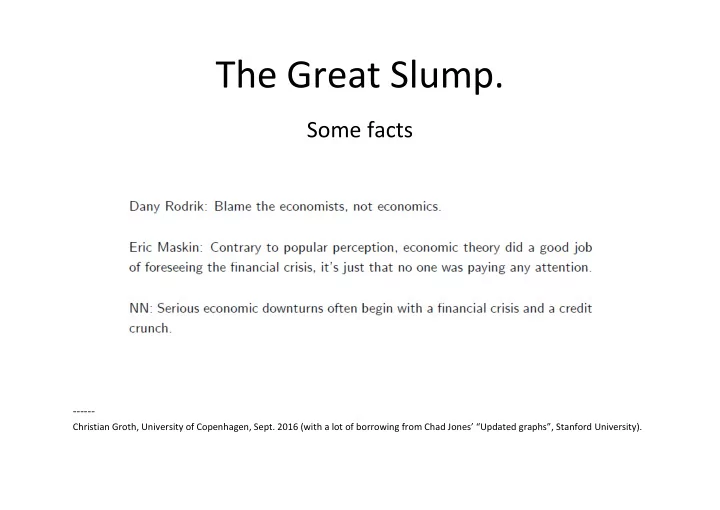 The Great Slump.

Some facts

Dany Rodrik: Blame the economists, not economics.

Eric Maskin: Contrary to popular perception, economic theory did a good job of foreseeing the financial crisis, it's just that no one was paying any attention.

NN: Serious economic downturns often begin with a financial crisis and a credit crunch.

------
Christian Groth, University of Copenhagen, Sept. 2016 (with a lot of borrowing from Chad Jones' "Updated graphs", Stanford University).